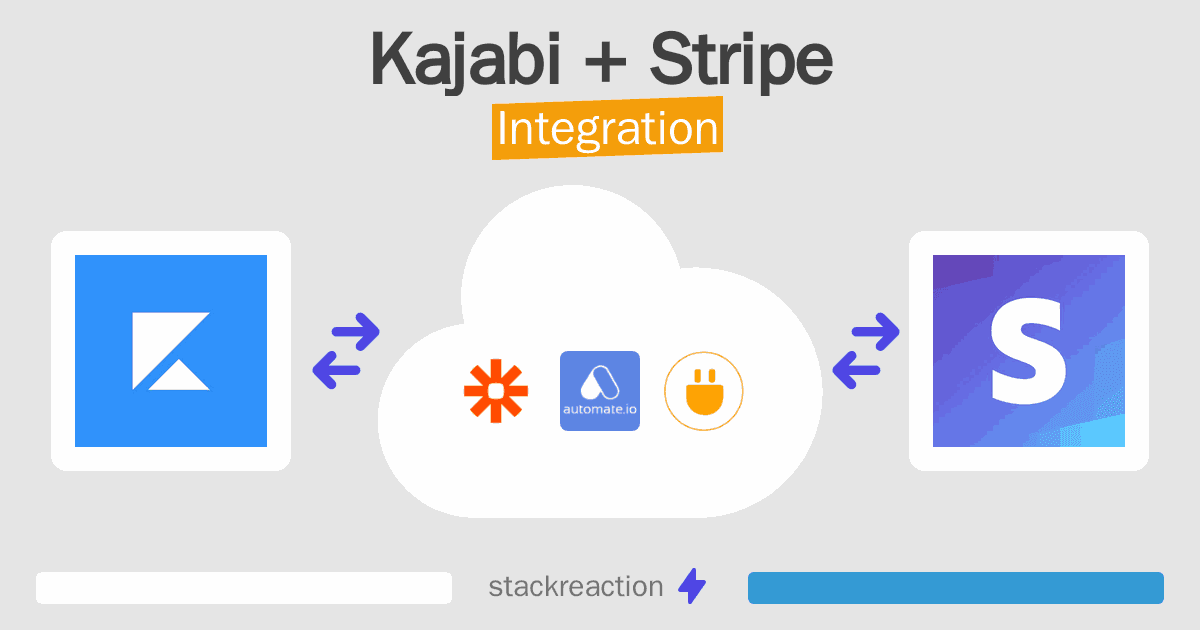 Kajabi + Stripe
Integration

automate.io

S

stackreaction